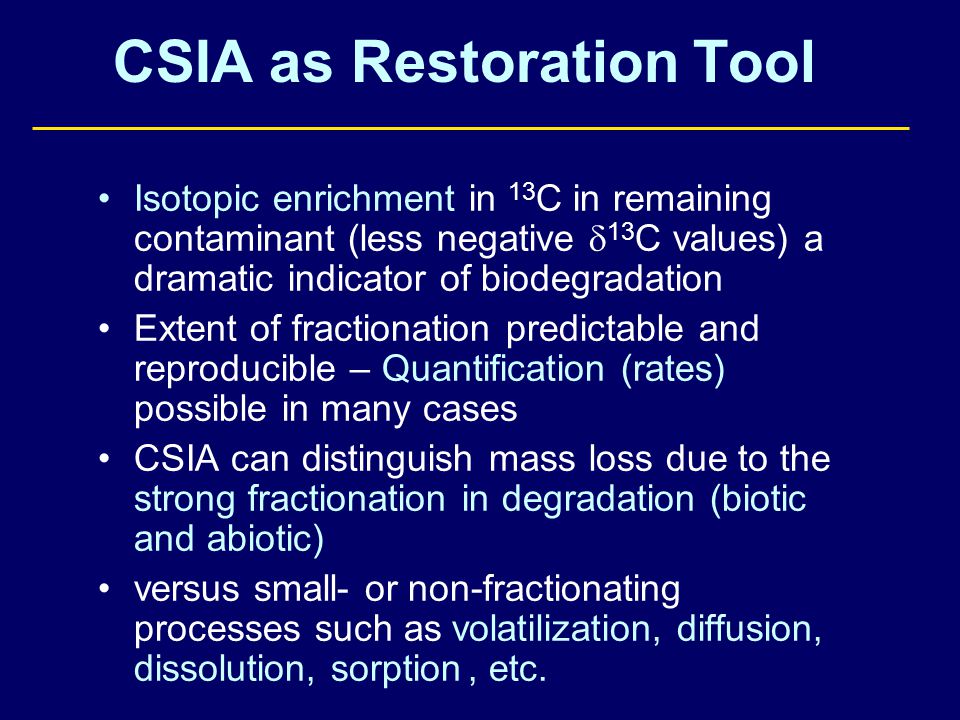 CSIA as Restoration Tool

• Isotopic enrichment in $^{13}C$ in remaining contaminant (less negative $\delta^{13}C$ values) a dramatic indicator of biodegradation

• Extent of fractionation predictable and reproducible – Quantification (rates) possible in many cases

• CSIA can distinguish mass loss due to the strong fractionation in degradation (biotic and abiotic)

• versus small- or non-fractionating processes such as volatilization, diffusion, dissolution, sorption , etc.